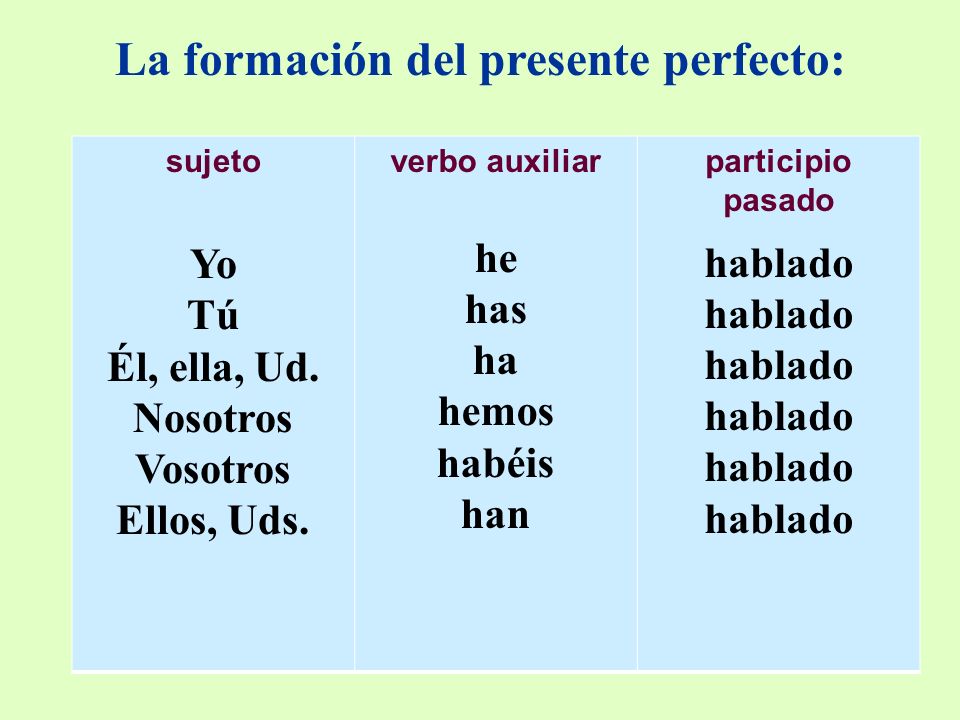 La formación del presente perfecto:

| sujeto | verbo auxiliar | participio pasado |
|---|---|---|
| Yo | he | hablado |
| Tú | has | hablado |
| Él, ella, Ud. | ha | hablado |
| Nosotros | hemos | hablado |
| Vosotros | habéis | hablado |
| Ellos, Uds. | han | hablado |